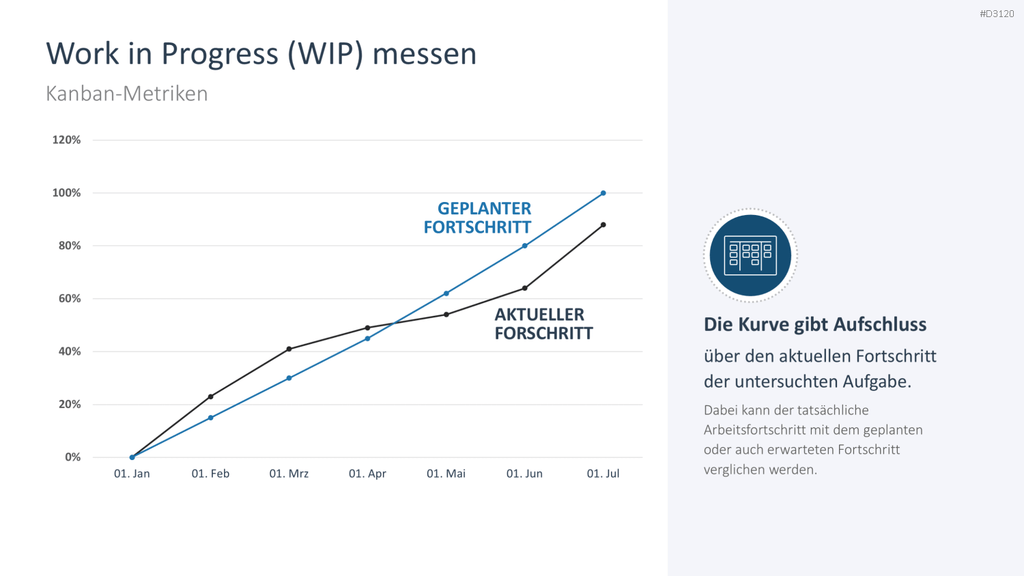 #D3120

Work in Progress (WIP) messen

Kanban-Metriken

120%

100%

80%

60%

40%

20%

0%

GEPLANTER FORTSCHRITT

AKTUELLER FORSCHRITT

01. Jan

01. Feb

01. Mrz

01. Apr

01. Mai

01. Jun

01. Jul

Die Kurve gibt Aufschluss

über den aktuellen Fortschritt der untersuchten Aufgabe.

Dabei kann der tatsächliche Arbeitsfortschritt mit dem geplanten oder auch erwarteten Fortschritt verglichen werden.